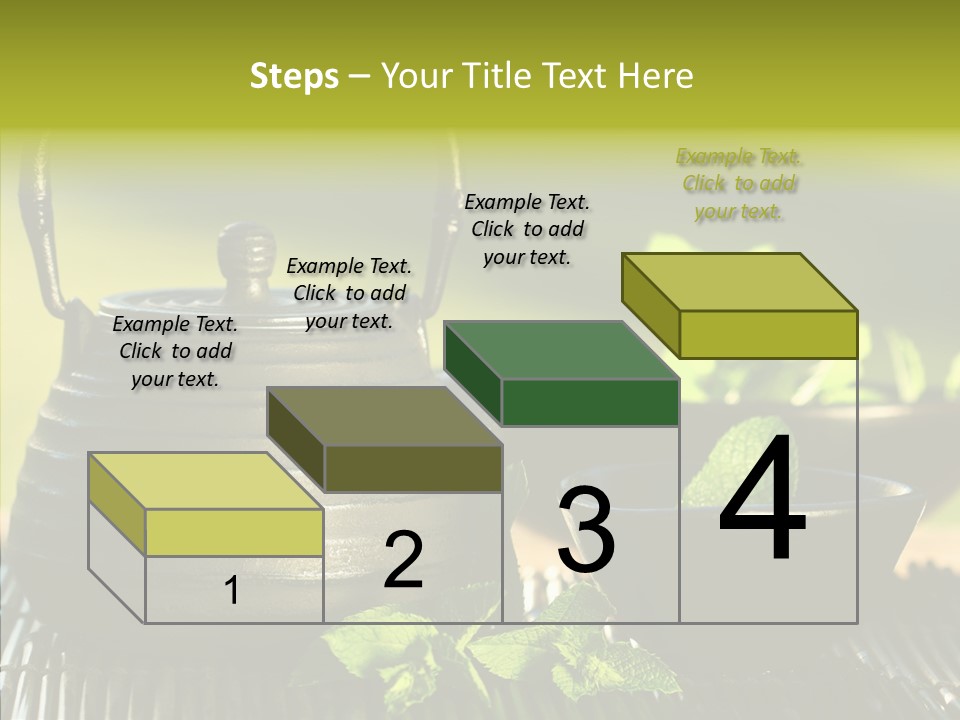 Steps – Your Title Text Here

Example Text. Click to add your text.

Example Text. Click to add your text.

Example Text. Click to add your text.

Example Text. Click to add your text.

1

2

3

4